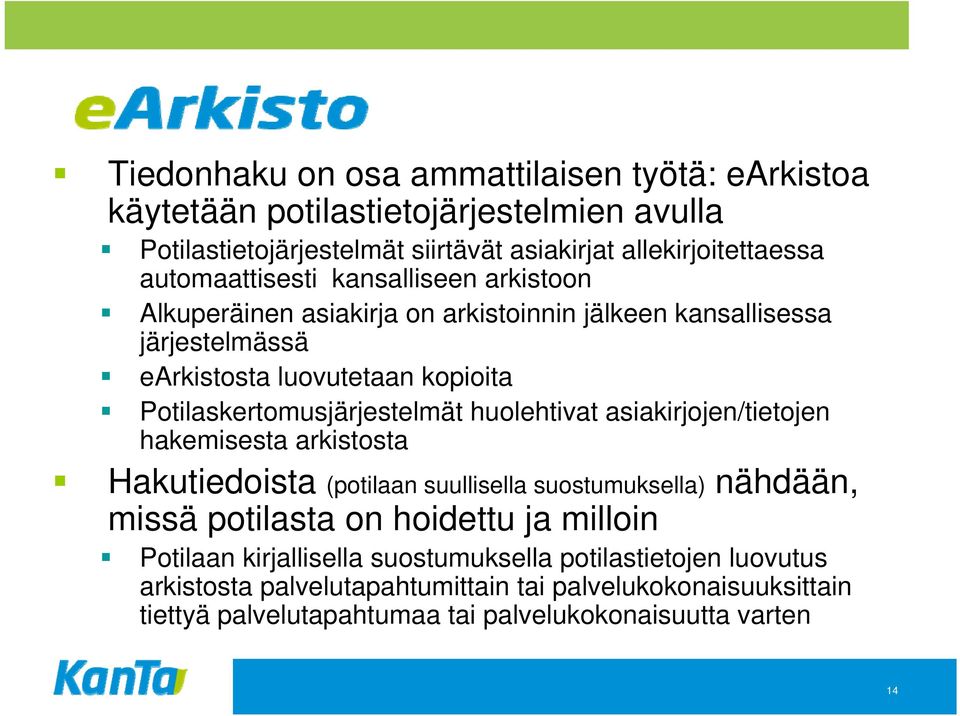 eArkisto

Tiedonhaku on osa ammattilaisen työtä: eArkistoa käytetään potilastietojärjestelmien avulla

Potilastietojärjestelmät siirtävät asiakirjat allekirjoitettaessa automaattisesti kansalliseen arkistoon

Alkuperäinen asiakirja on arkistoinnin jälkeen kansallisessa järjestelmässä

eArkistosta luovutetaan kopioita

Potilaskertomusjärjestelmät huolehtivat asiakirjojen/tietojen hakemisesta arkistosta

Hakutiedoista (potilaan suullisella suostumuksella) nähdään, missä potilasta on hoidettu ja milloin

Potilaan kirjallisella suostumuksella potilastietojen luovutus arkistosta palvelutapahtumittain tai palvelukokonaisuuksittain tiettyä palvelutapahtumaa tai palvelukokonaisuutta varten

KanTa

14